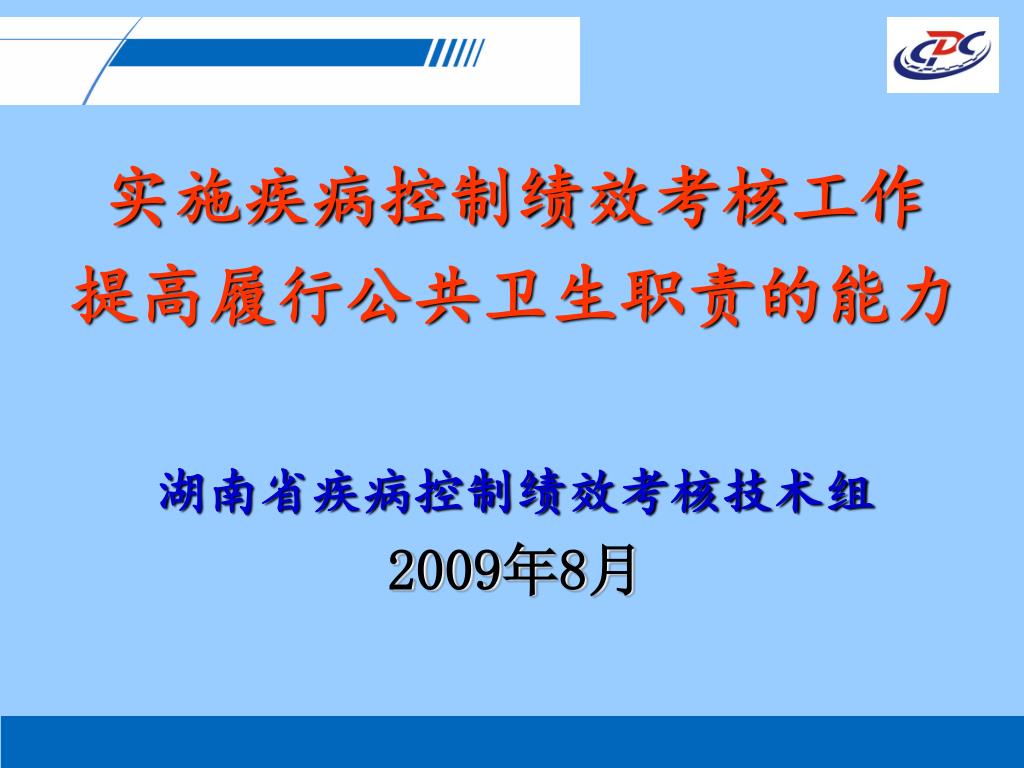 CDC

实施疾病控制绩效考核工作
提高履行公共卫生职责的能力

湖南省疾病控制绩效考核技术组
2009年8月